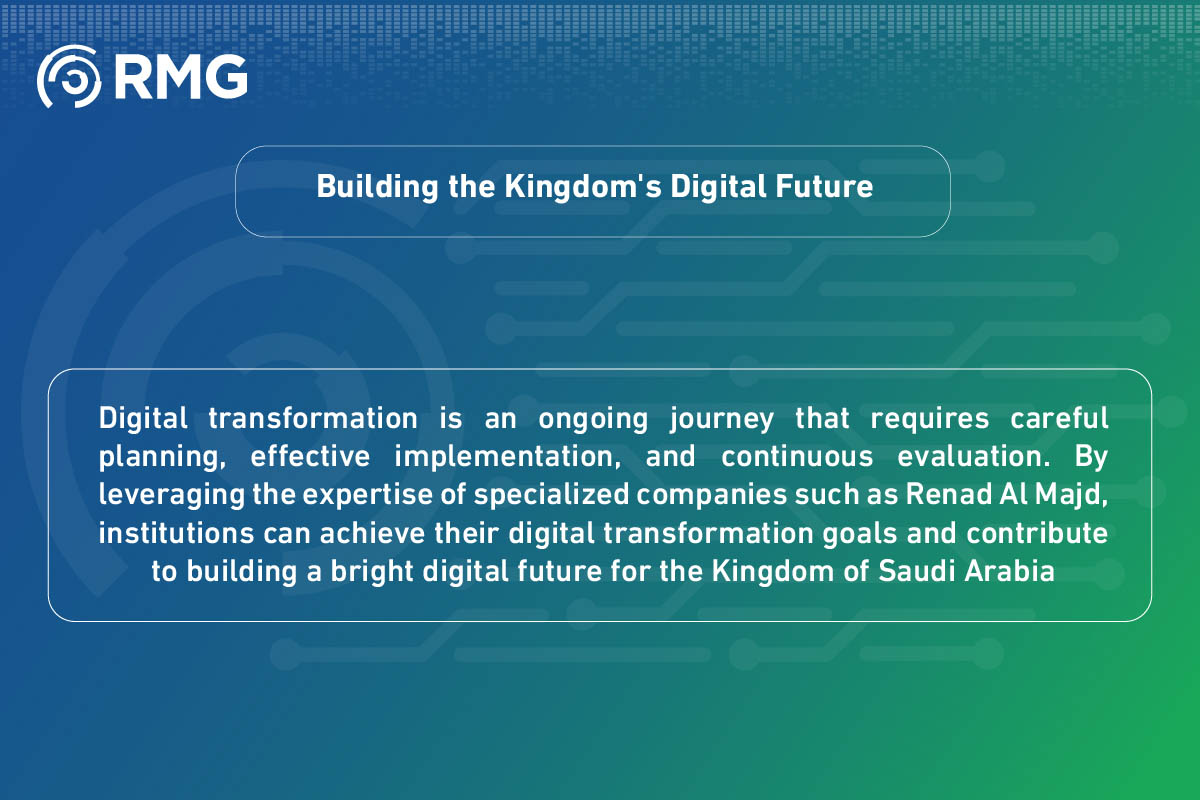 RMG

Building the Kingdom's Digital Future

Digital transformation is an ongoing journey that requires careful planning, effective implementation, and continuous evaluation. By leveraging the expertise of specialized companies such as Renad Al Majd, institutions can achieve their digital transformation goals and contribute to building a bright digital future for the Kingdom of Saudi Arabia